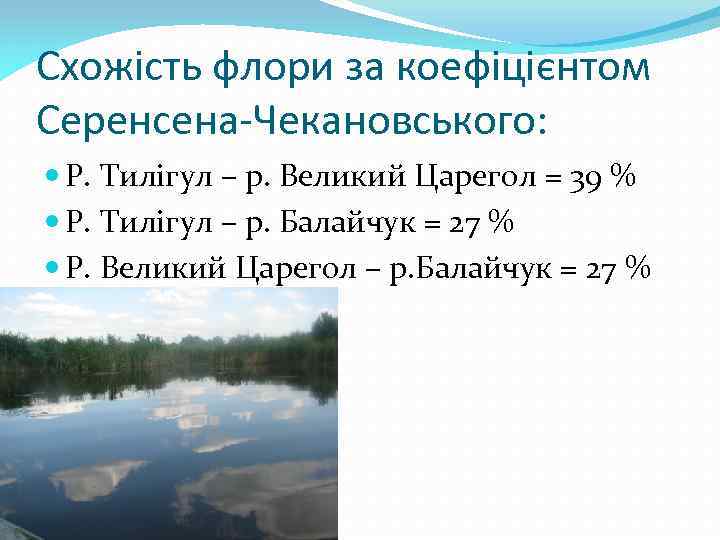 Схожість флори за коефіцієнтом Серенсена-Чекановського:

Р. Тилігул – р. Великий Царегол = 39 %

Р. Тилігул – р. Балайчук = 27 %

Р. Великий Царегол – р.Балайчук = 27 %